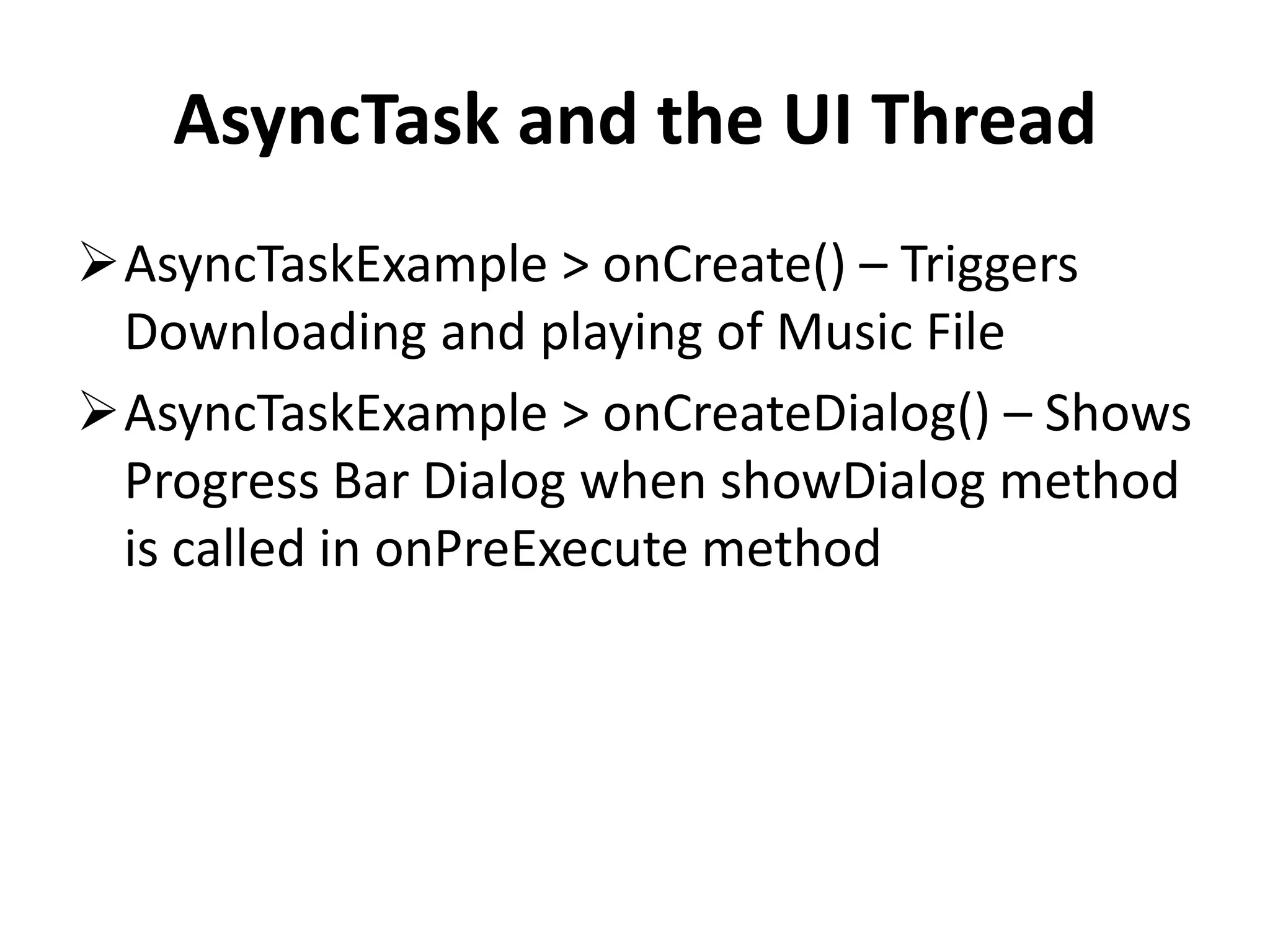 AsyncTask and the UI Thread

➢ AsyncTaskExample > onCreate() – Triggers Downloading and playing of Music File

➢ AsyncTaskExample > onCreateDialog() – Shows Progress Bar Dialog when showDialog method is called in onPreExecute method